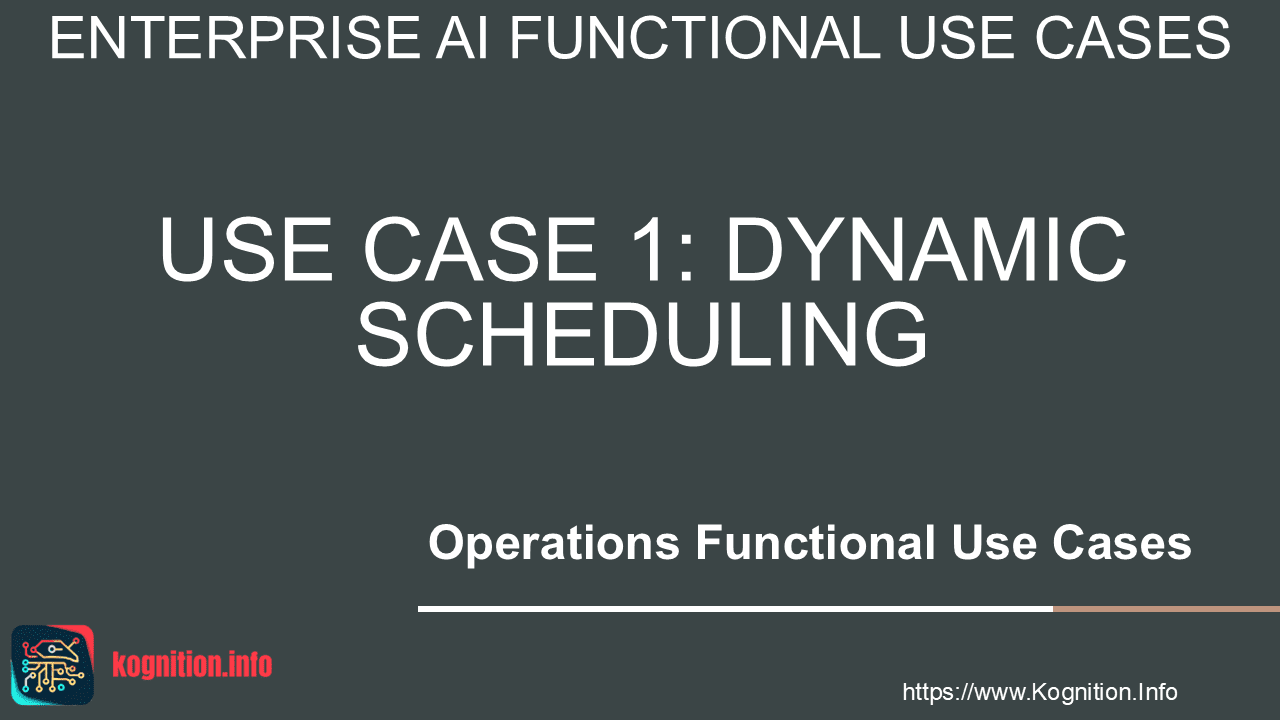 ENTERPRISE AI FUNCTIONAL USE CASES

USE CASE 1: DYNAMIC SCHEDULING

Operations Functional Use Cases

kognition.info

https://www.Kognition.Info